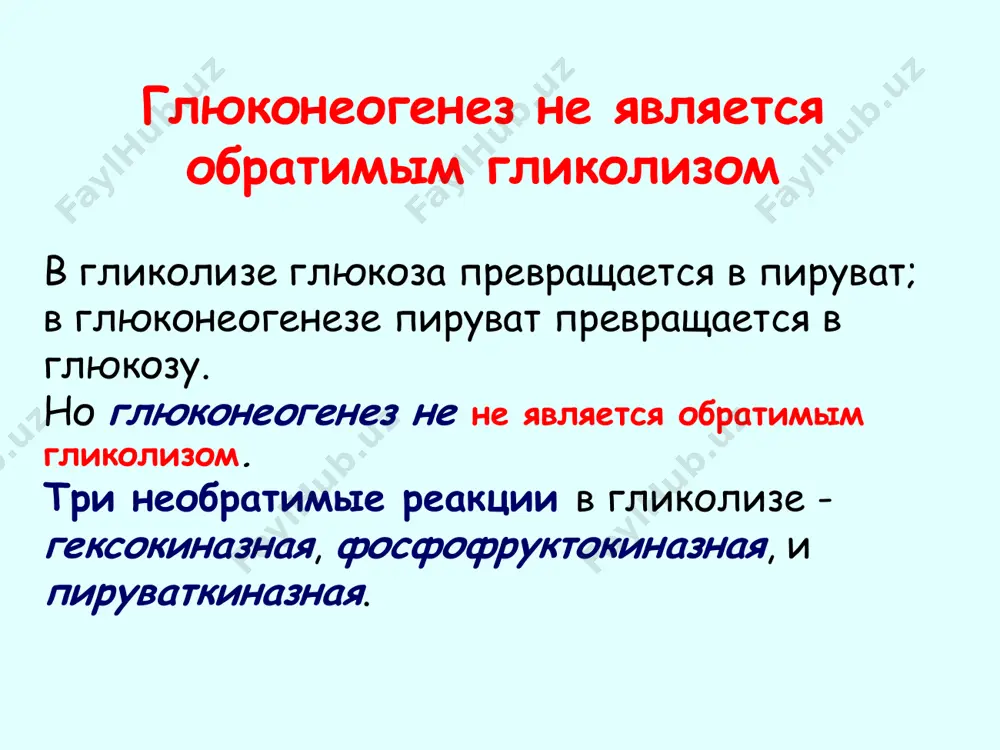 Глюконеогенез не является обратимым гликолизом

В гликолизе глюкоза превращается в пируват; в глюконеогенезе пируват превращается в глюкозу.
Но глюконеогенез не не является обратимым гликолизом.
Три необратимые реакции в гликолизе - гексокиназная, фосфофруктокиназная, и пируваткиназная.

FaylHub.uz FaylHub.uz FaylHub.uz FaylHub.uz FaylHub.uz FaylHub.uz